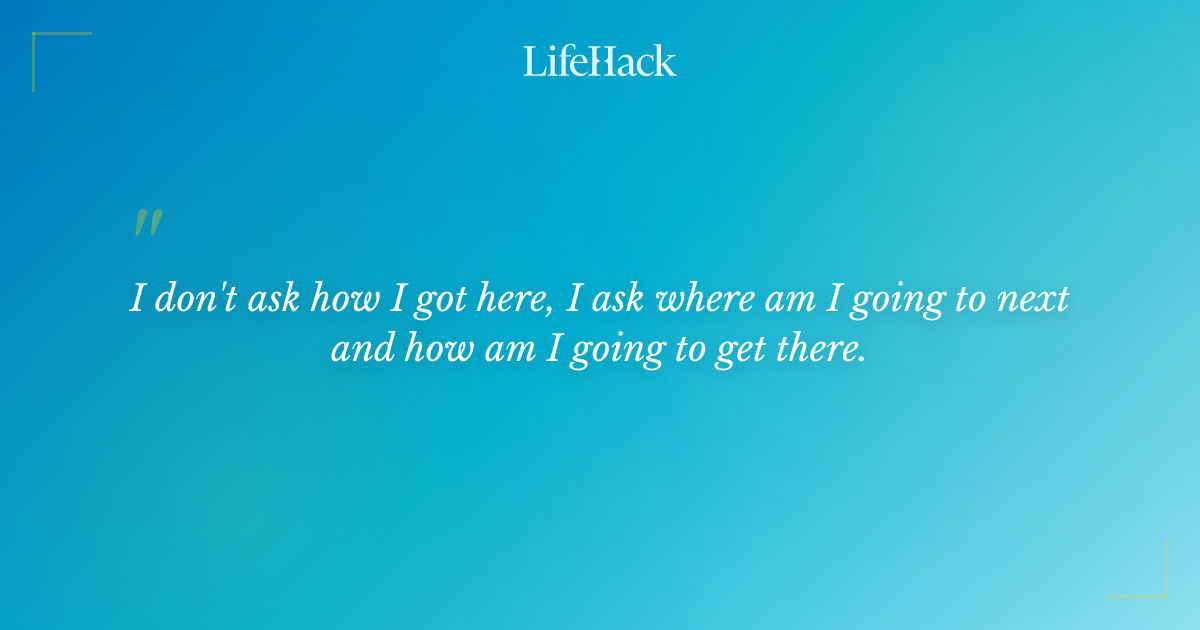 LifeHack

"

I don't ask how I got here, I ask where am I going to next and how am I going to get there.